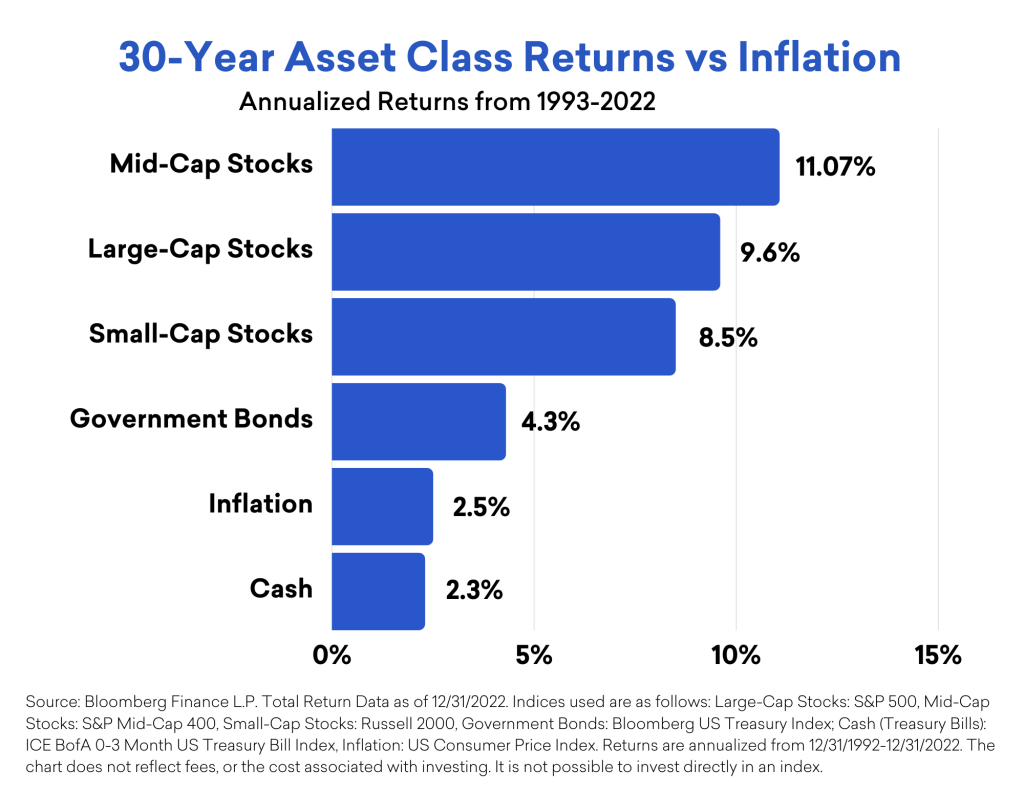 30-Year Asset Class Returns vs Inflation

Annualized Returns from 1993-2022

Mid-Cap Stocks 11.07%

Large-Cap Stocks 9.6%

Small-Cap Stocks 8.5%

Government Bonds 4.3%

Inflation 2.5%

Cash 2.3%

0% 5% 10% 15%

Source: Bloomberg Finance L.P. Total Return Data as of 12/31/2022. Indices used are as follows: Large-Cap Stocks: S&P 500, Mid-Cap Stocks: S&P Mid-Cap 400, Small-Cap Stocks: Russell 2000, Government Bonds: Bloomberg US Treasury Index; Cash (Treasury Bills): ICE BofA 0-3 Month US Treasury Bill Index, Inflation: US Consumer Price Index. Returns are annualized from 12/31/1992-12/31/2022. The chart does not reflect fees, or the cost associated with investing. It is not possible to invest directly in an index.